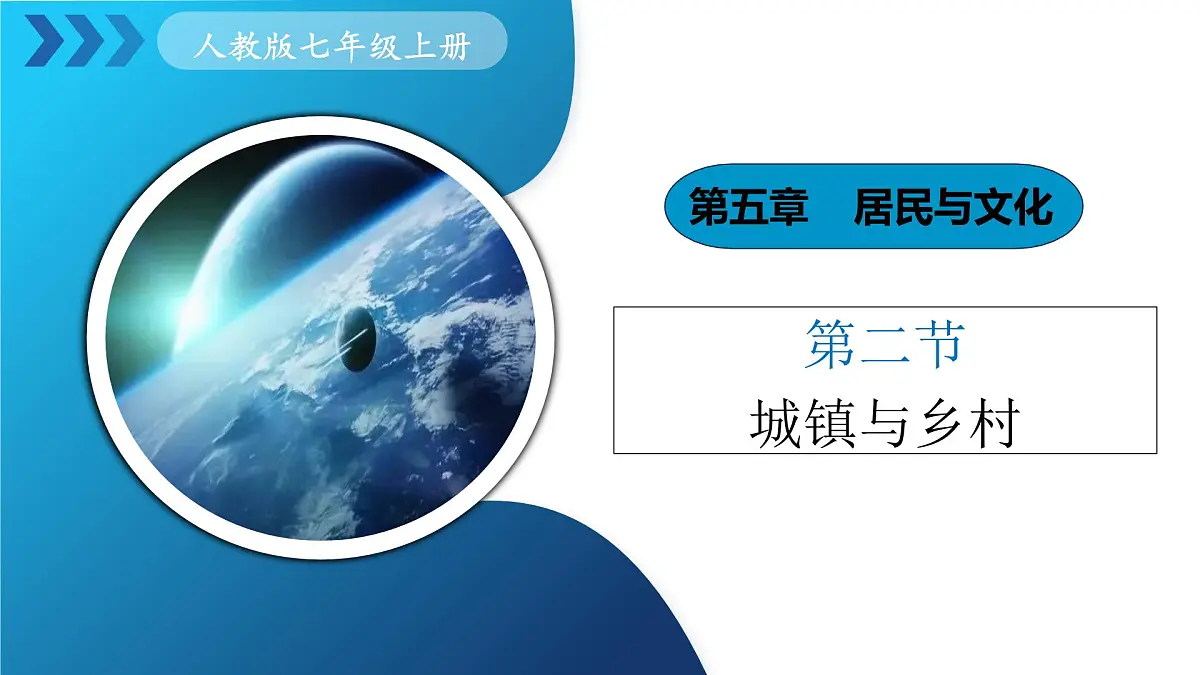 人教版七年级上册

第五章　居民与文化

第二节
城镇与乡村